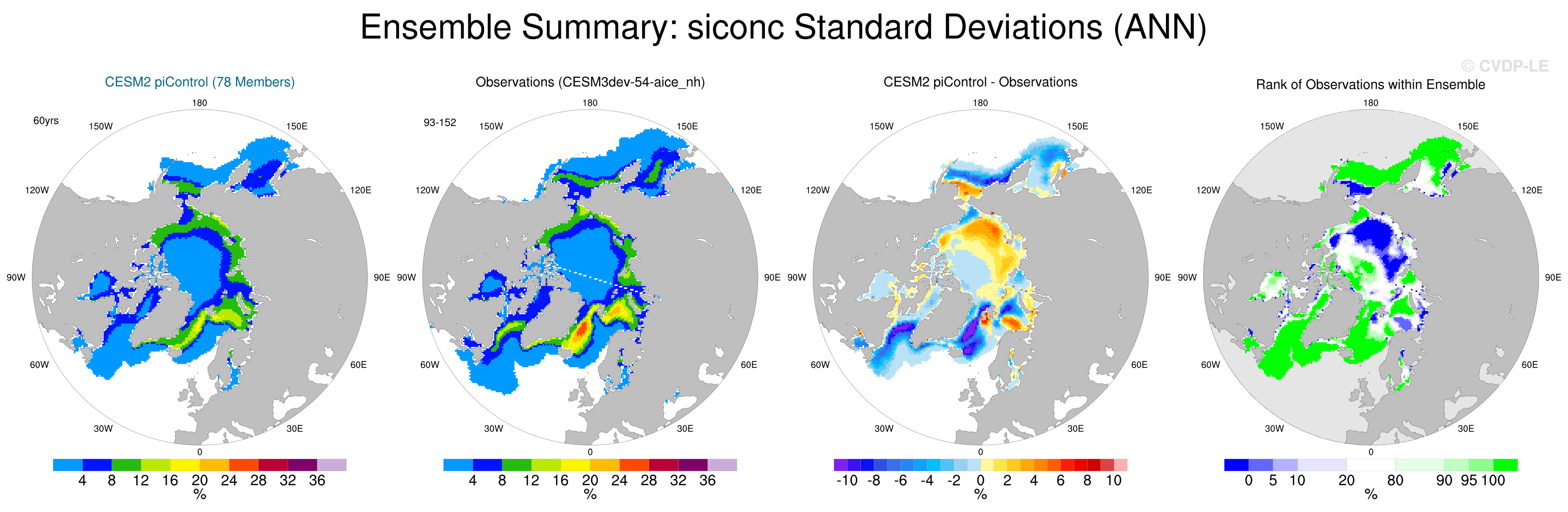 Ensemble Summary: siconc Standard Deviations (ANN)

© CVDP-LE

CESM2 piControl (78 Members)

60yrs

180
150W
150E
120W
120E
90W
90E
60W
60E
30W
30E
0

4 8 12 16 20 24 28 32 36
%

Observations (CESM3dev-54-aice_nh)

93-152

180
150W
150E
120W
120E
90W
90E
60W
60E
30W
30E
0

4 8 12 16 20 24 28 32 36
%

CESM2 piControl - Observations

180
150W
150E
120W
120E
90W
90E
60W
60E
30W
30E
0

-10 -8 -6 -4 -2 0 2 4 6 8 10
%

Rank of Observations within Ensemble

180
150W
150E
120W
120E
90W
90E
60W
60E
30W
30E
0

0 5 10 20 80 90 95 100
%